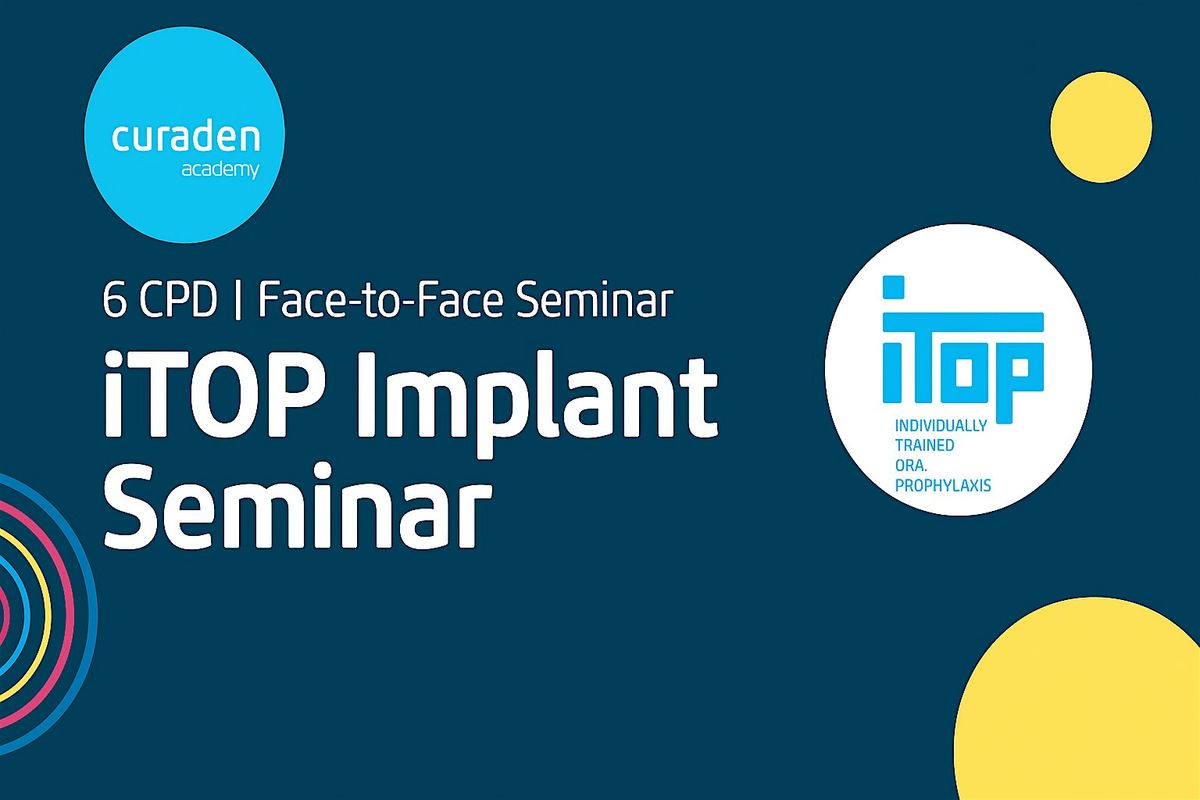 curaden
academy

6 CPD | Face-to-Face Seminar

iTOP Implant Seminar

iTOP
INDIVIDUALLY TRAINED ORA. PROPHYLAXIS